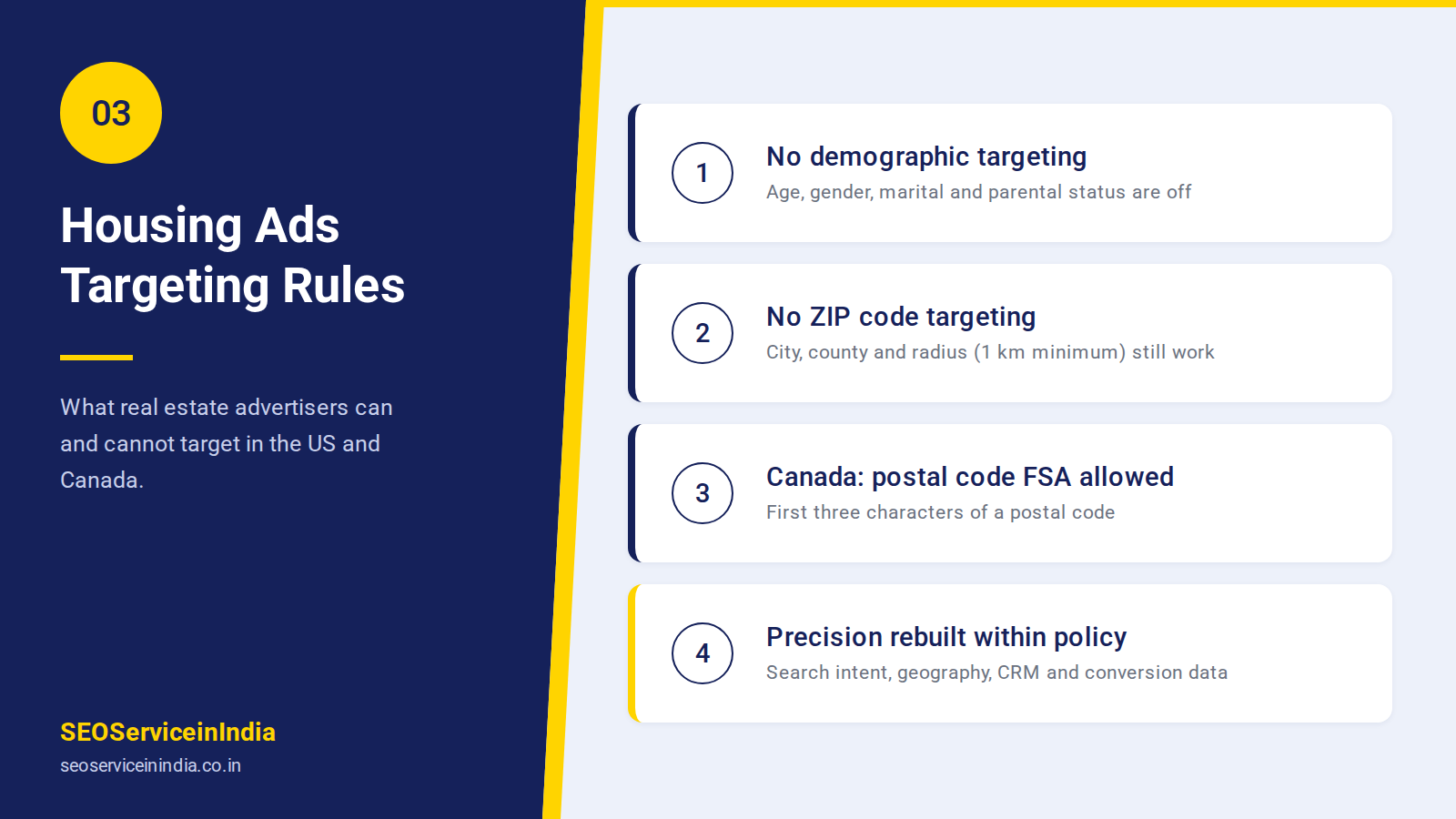 03

Housing Ads Targeting Rules

What real estate advertisers can and cannot target in the US and Canada.

SEOServiceinIndia
seoserviceinindia.co.in

1
No demographic targeting
Age, gender, marital and parental status are off

2
No ZIP code targeting
City, county and radius (1 km minimum) still work

3
Canada: postal code FSA allowed
First three characters of a postal code

4
Precision rebuilt within policy
Search intent, geography, CRM and conversion data